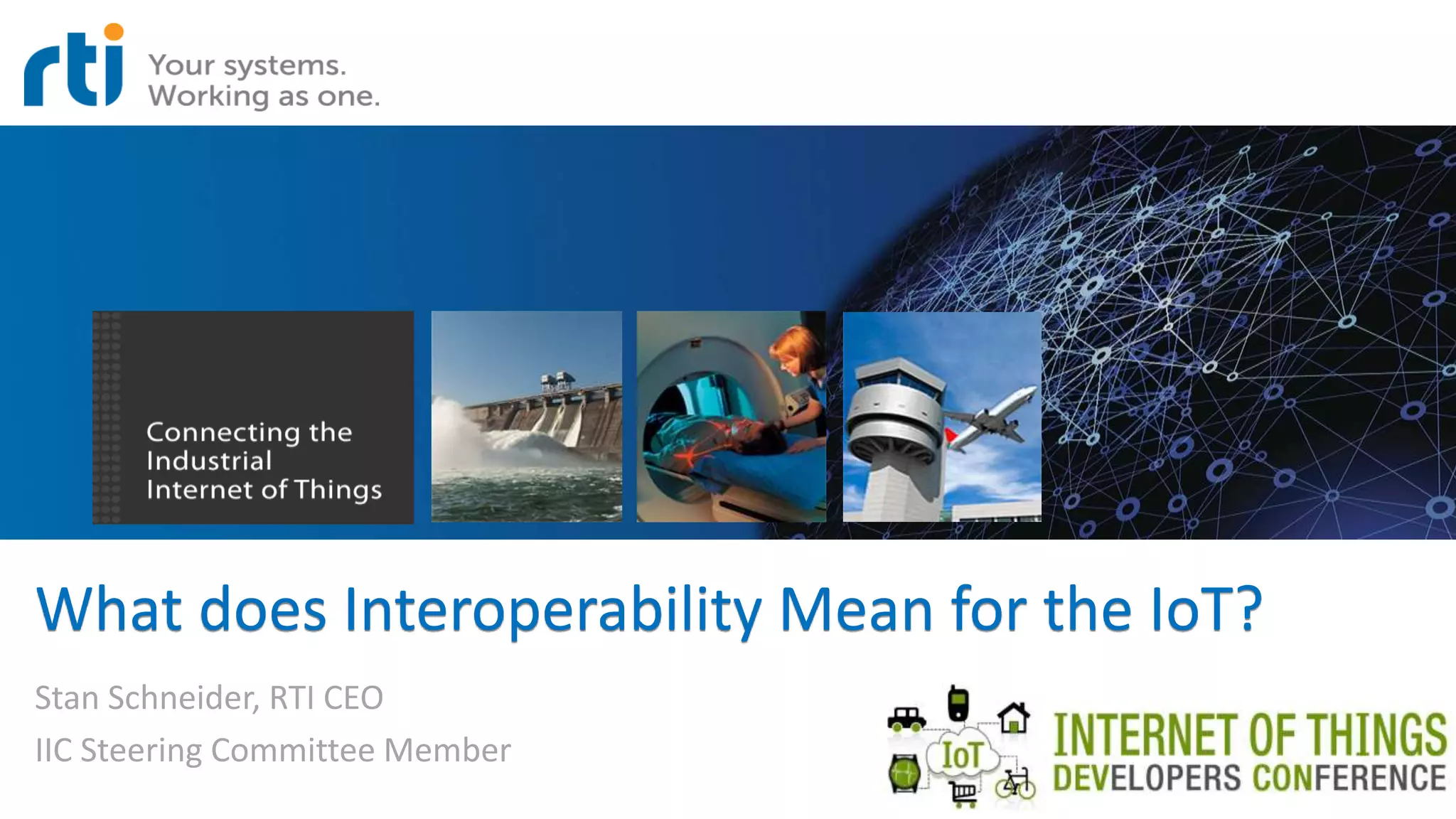 rti
Your systems.
Working as one.

Connecting the Industrial Internet of Things

What does Interoperability Mean for the IoT?

Stan Schneider, RTI CEO

IIC Steering Committee Member

IoT

INTERNET OF THINGS
DEVELOPERS CONFERENCE